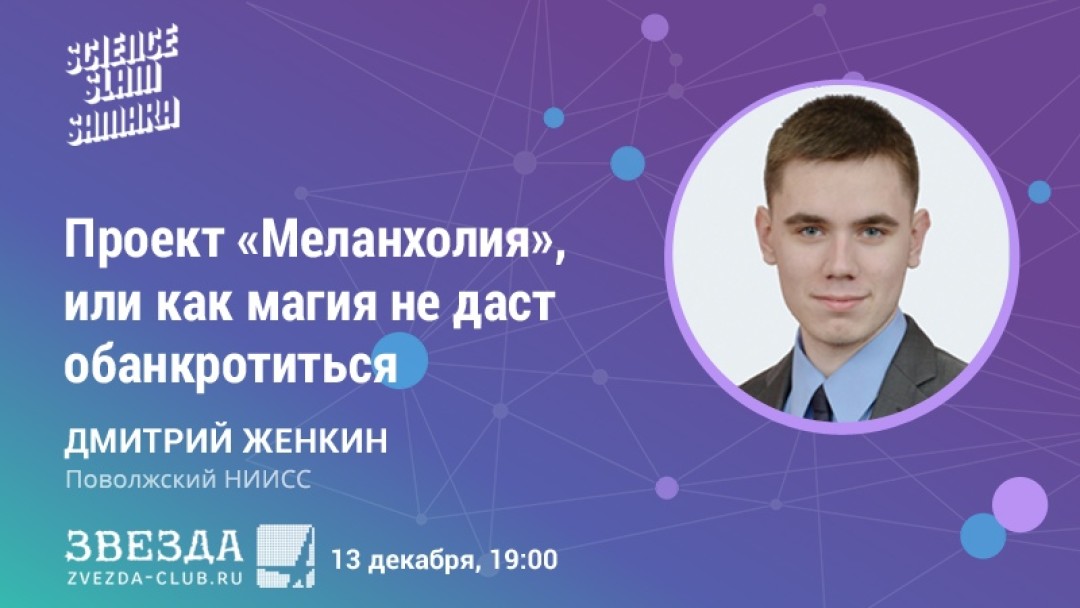 SCIENCE SLAM SAMARA

Проект «Меланхолия», или как магия не даст обанкротиться

ДМИТРИЙ ЖЕНКИН
Поволжский НИИСС

ЗВЕЗДА
ZVEZDA-CLUB.RU

13 декабря, 19:00